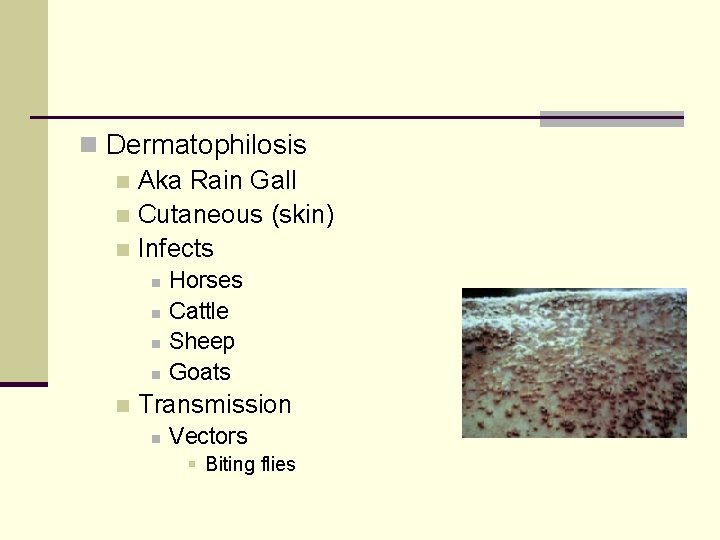 Dermatophilosis

Aka Rain Gall

Cutaneous (skin)

Infects

Horses

Cattle

Sheep

Goats

Transmission

Vectors

Biting flies